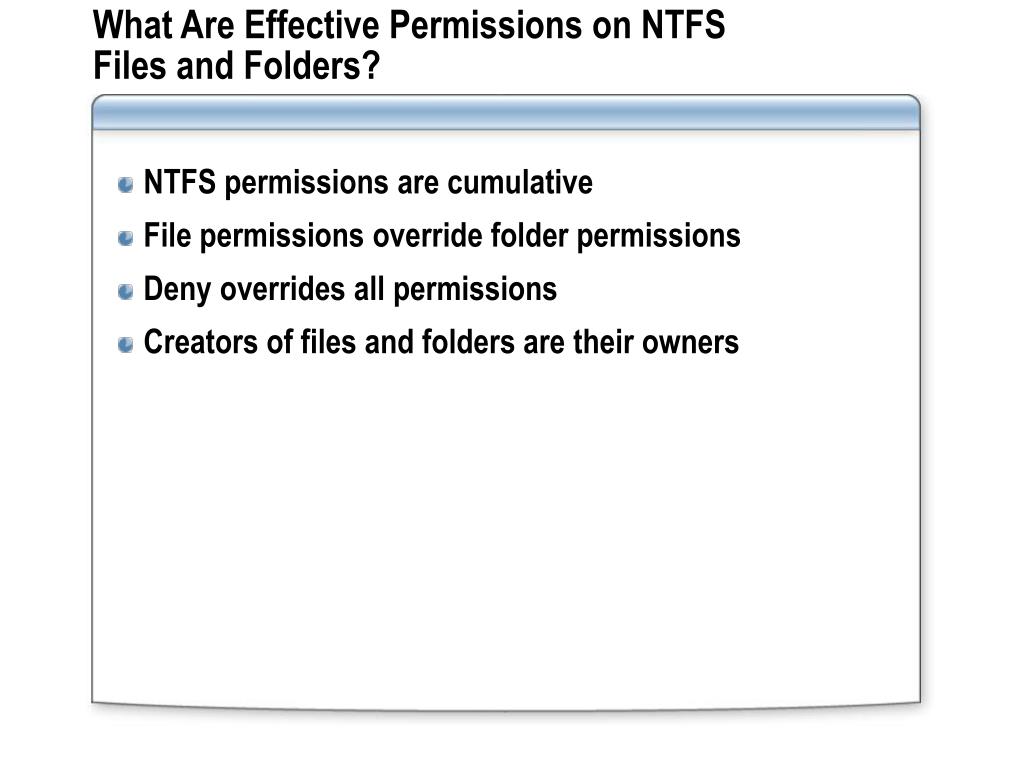 What Are Effective Permissions on NTFS Files and Folders?

NTFS permissions are cumulative

File permissions override folder permissions

Deny overrides all permissions

Creators of files and folders are their owners